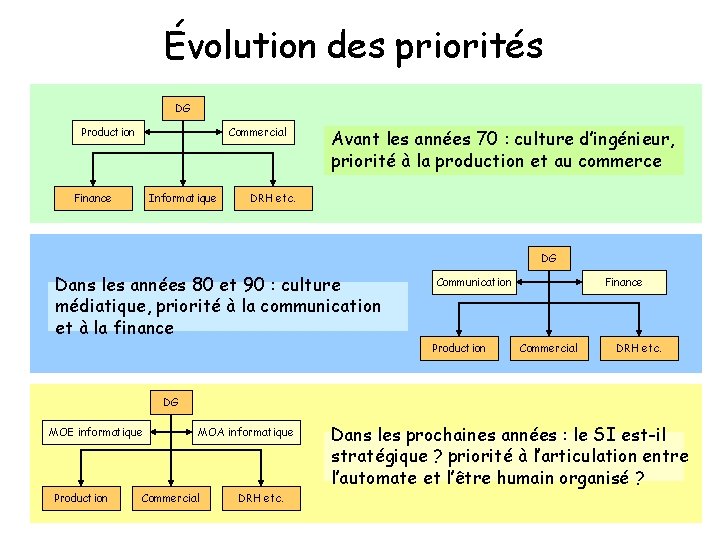 Évolution des priorités

DG

Production

Commercial

Finance

Informatique

DRH etc.

Avant les années 70 : culture d'ingénieur, priorité à la production et au commerce

Dans les années 80 et 90 : culture médiatique, priorité à la communication et à la finance

DG

Communication

Finance

Production

Commercial

DRH etc.

DG

MOE informatique

MOA informatique

Production

Commercial

DRH etc.

Dans les prochaines années : le SI est-il stratégique ? priorité à l'articulation entre l'automate et l'être humain organisé ?